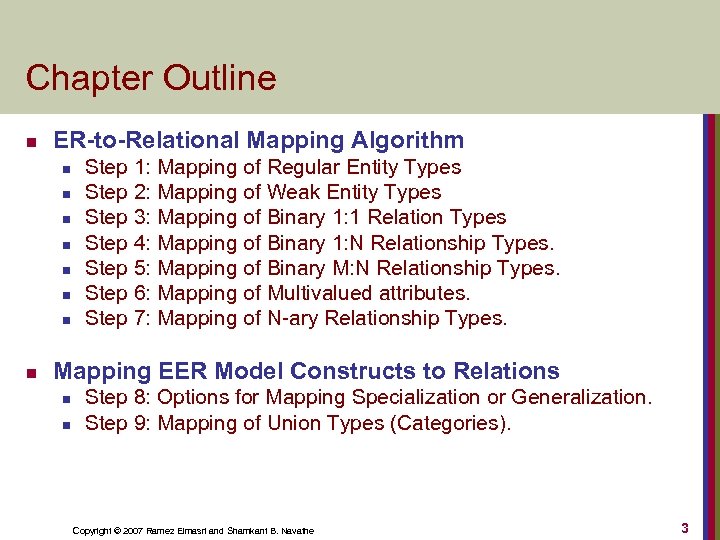 Chapter Outline

- ER-to-Relational Mapping Algorithm
  - Step 1: Mapping of Regular Entity Types
  - Step 2: Mapping of Weak Entity Types
  - Step 3: Mapping of Binary 1:1 Relation Types
  - Step 4: Mapping of Binary 1:N Relationship Types.
  - Step 5: Mapping of Binary M:N Relationship Types.
  - Step 6: Mapping of Multivalued attributes.
  - Step 7: Mapping of N-ary Relationship Types.

- Mapping EER Model Constructs to Relations
  - Step 8: Options for Mapping Specialization or Generalization.
  - Step 9: Mapping of Union Types (Categories).

Copyright © 2007 Ramez Elmasri and Shamkant B. Navathe

3